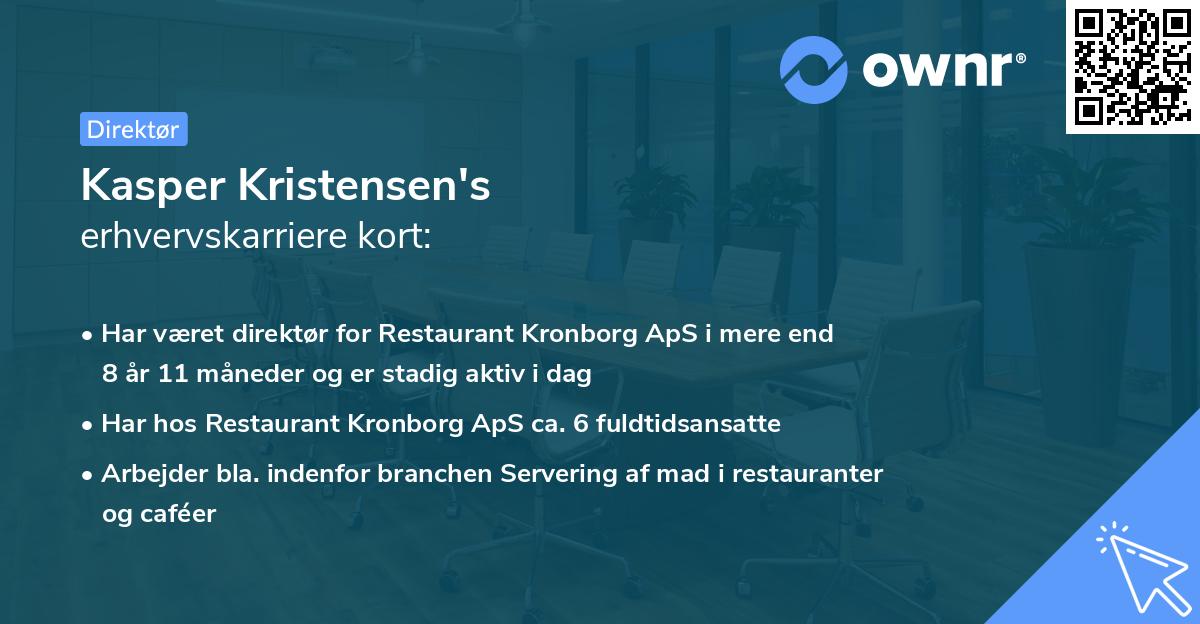 ownr®

Direktør

Kasper Kristensen's
erhvervskarriere kort:

• Har været direktør for Restaurant Kronborg ApS i mere end 8 år 11 måneder og er stadig aktiv i dag
• Har hos Restaurant Kronborg ApS ca. 6 fuldtidsansatte
• Arbejder bla. indenfor branchen Servering af mad i restauranter og caféer